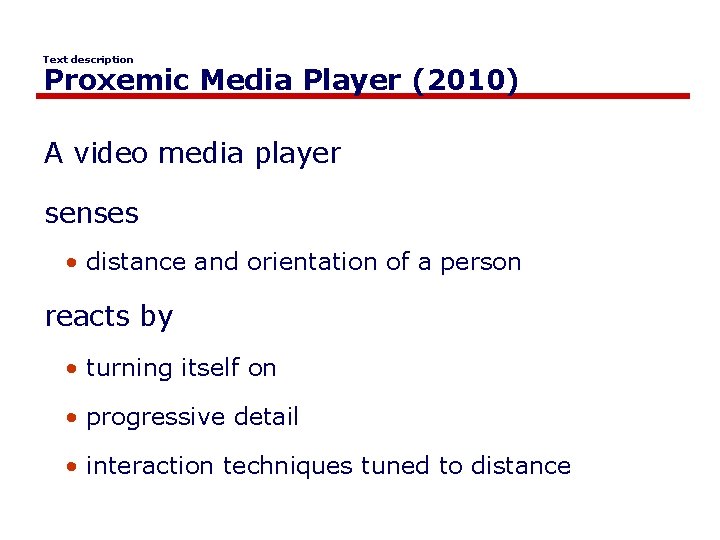 Text description
Proxemic Media Player (2010)

A video media player

senses

• distance and orientation of a person

reacts by

• turning itself on

• progressive detail

• interaction techniques tuned to distance